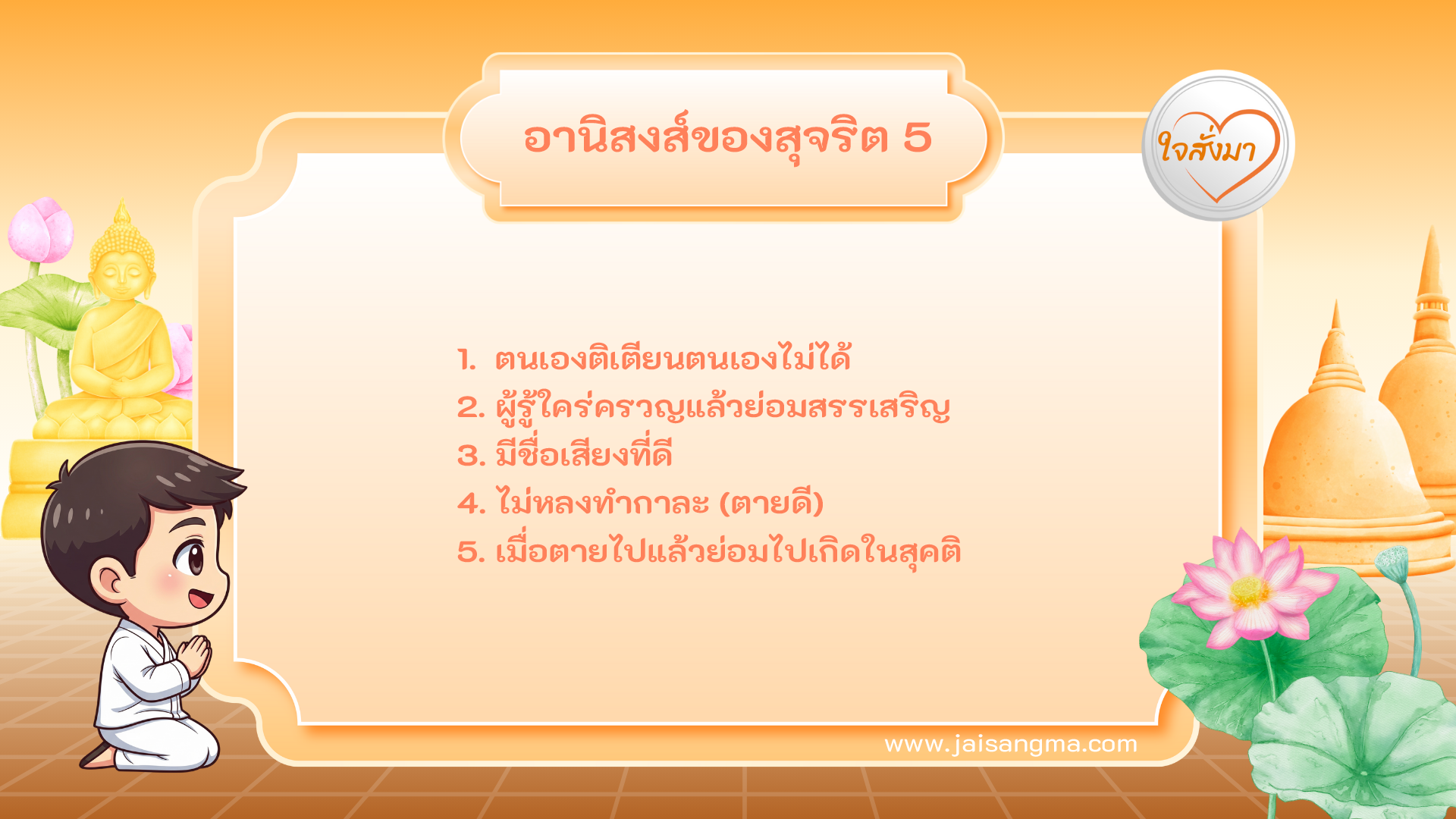 อานิสงส์ของสุจริต 5

ใจสั่งมา

1. ตนเองติเตียนตนเองไม่ได้
2. ผู้รู้ใคร่ครวญแล้วย่อมสรรเสริญ
3. มีชื่อเสียงที่ดี
4. ไม่หลงทำกาละ (ตายดี)
5. เมื่อตายไปแล้วย่อมไปเกิดในสุคติ

www.jaisangma.com